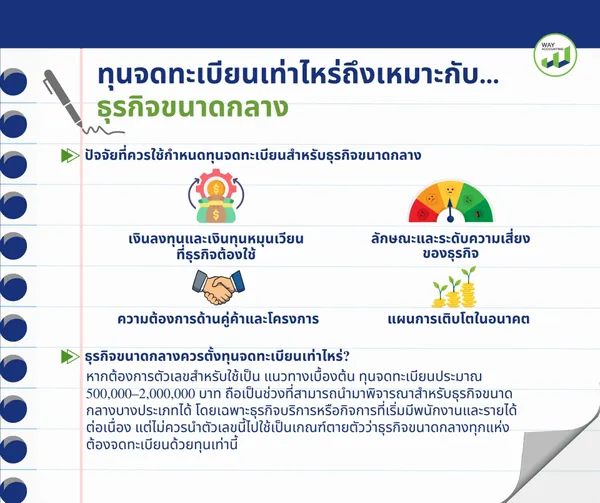 WAY ACCOUNTING

ทุนจดทะเบียนเท่าไหร่ถึงเหมาะกับ...
ธุรกิจขนาดกลาง

ปัจจัยที่ควรใช้กำหนดทุนจดทะเบียนสำหรับธุรกิจขนาดกลาง

เงินลงทุนและเงินทุนหมุนเวียนที่ธุรกิจต้องใช้

ลักษณะและระดับความเสี่ยงของธุรกิจ

ความต้องการด้านคู่ค้าและโครงการ

แผนการเติบโตในอนาคต

ธุรกิจขนาดกลางควรตั้งทุนจดทะเบียนเท่าไหร่?

หากต้องการตัวเลขสำหรับใช้เป็น แนวทางเบื้องต้น ทุนจดทะเบียนประมาณ 500,000–2,000,000 บาท ถือเป็นช่วงที่สามารถนำมาพิจารณาสำหรับธุรกิจขนาดกลางบางประเภทได้ โดยเฉพาะธุรกิจบริการหรือกิจการที่เริ่มมีพนักงานและรายได้ต่อเนื่อง แต่ไม่ควรนำตัวเลขนี้ไปใช้เป็นเกณฑ์ตายตัวว่าธุรกิจขนาดกลางทุกแห่งต้องจดทะเบียนด้วยทุนเท่านี้